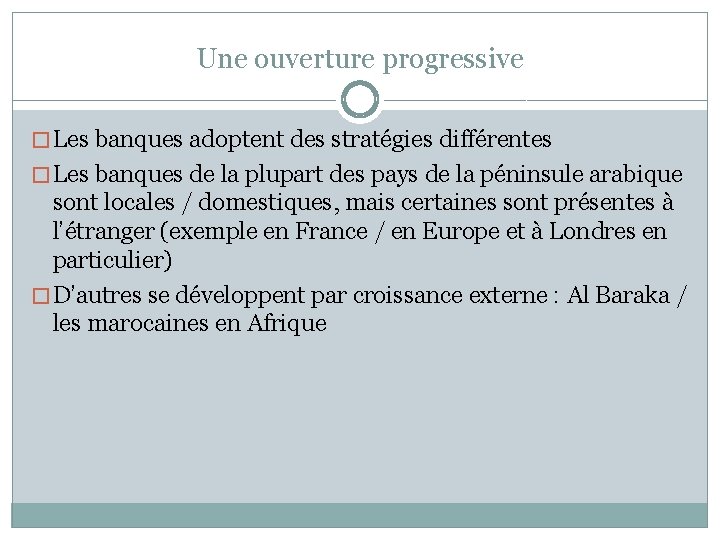 Une ouverture progressive

□ Les banques adoptent des stratégies différentes

□ Les banques de la plupart des pays de la péninsule arabique sont locales / domestiques, mais certaines sont présentes à l'étranger (exemple en France / en Europe et à Londres en particulier)

□ D'autres se développent par croissance externe : Al Baraka / les marocaines en Afrique